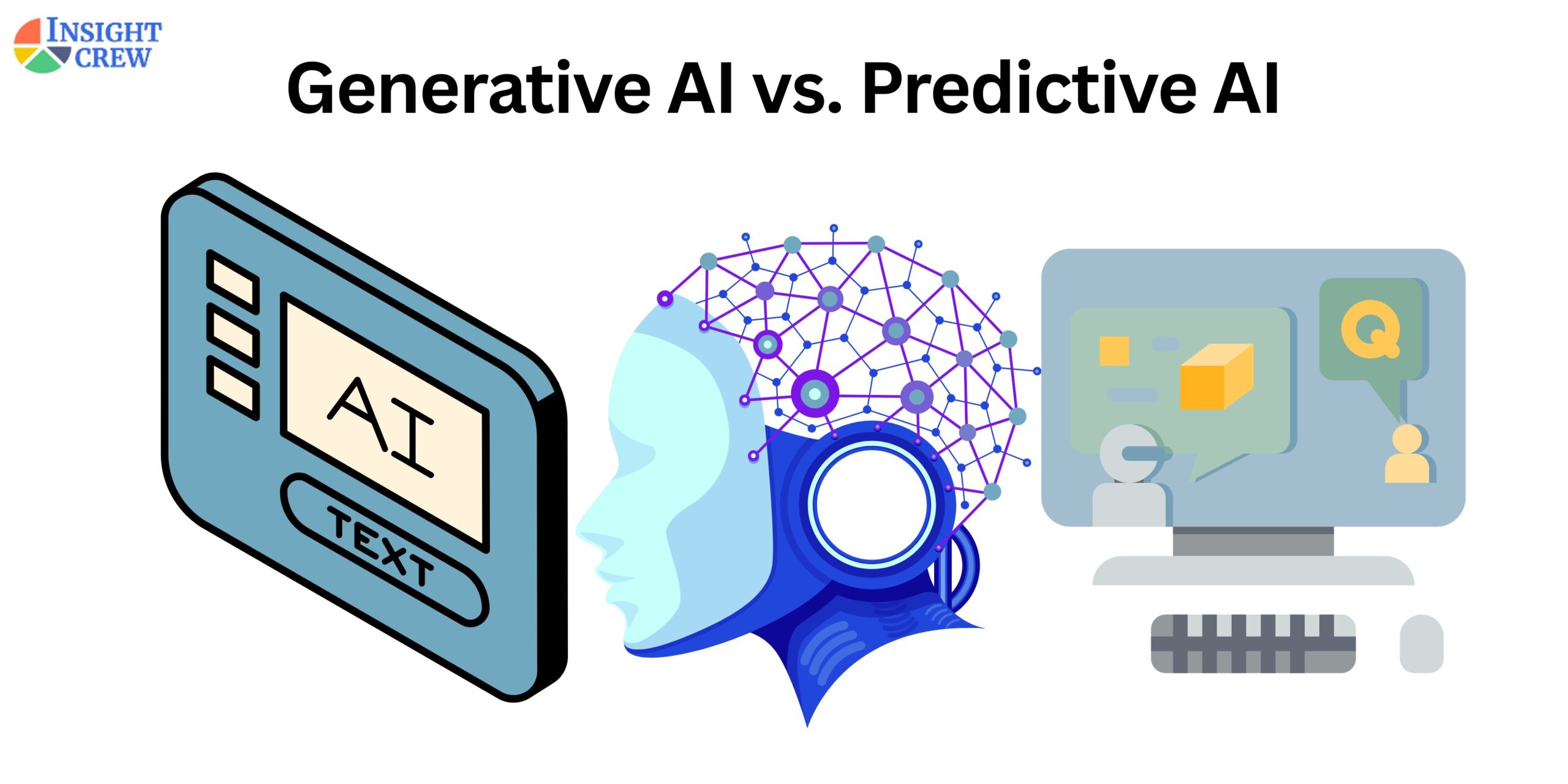 INSIGHT CREW

Generative AI vs. Predictive AI

AI

TEXT

Q